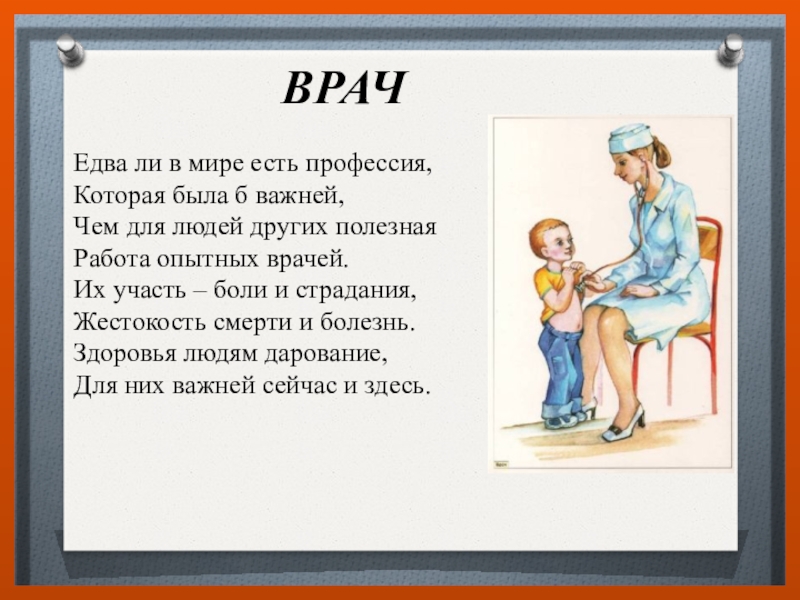 ВРАЧ

Едва ли в мире есть профессия,
Которая была б важней,
Чем для людей других полезная
Работа опытных врачей.
Их участь – боли и страдания,
Жестокость смерти и болезнь.
Здоровья людям дарование,
Для них важней сейчас и здесь.